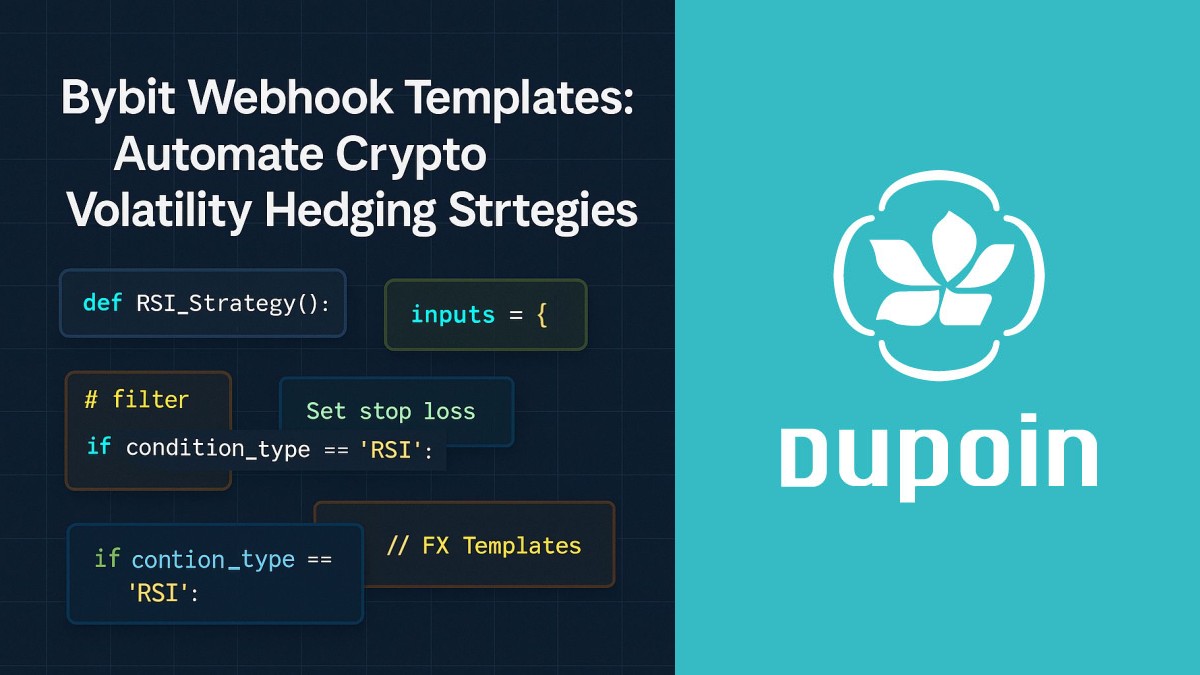 Bybit Webhook Templates: Automate Crypto Volatility Hedging Strtegies

def RSI_Strategy():

inputs = {

# filter

Set stop loss

if condition_type == 'RSI':

// FX Templates

if contion_type == 'RSI':

Dupoin